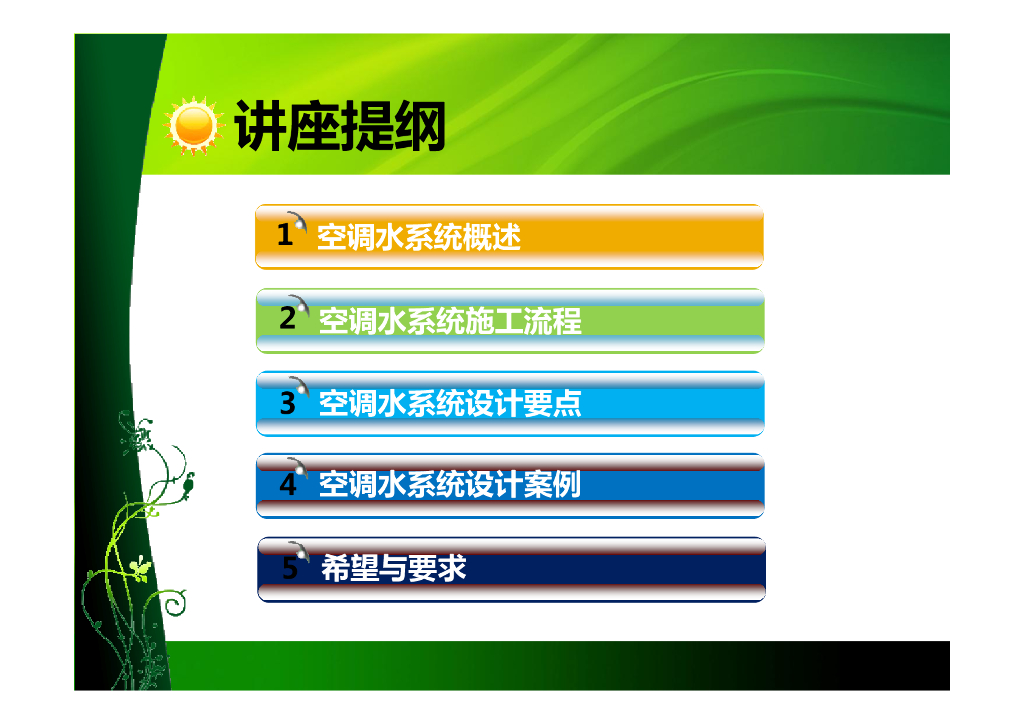 讲座提纲

1 空调水系统概述

2 空调水系统施工流程

3 空调水系统设计要点

4 空调水系统设计案例

5 希望与要求